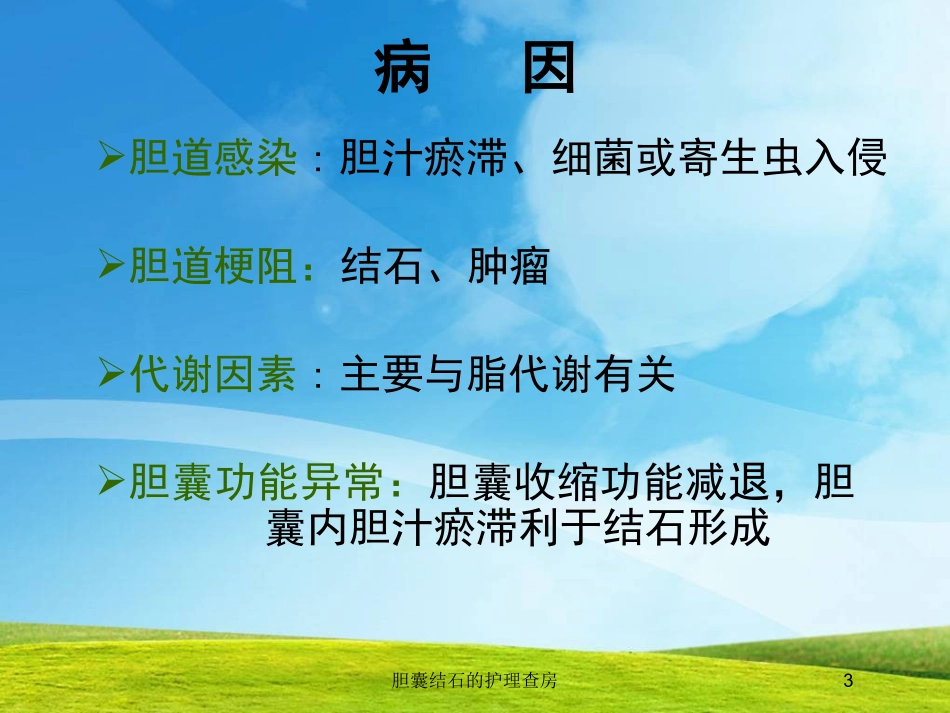 病　因

➢胆道感染：胆汁瘀滞、细菌或寄生虫入侵

➢胆道梗阻：结石、肿瘤

➢代谢因素：主要与脂代谢有关

➢胆囊功能异常：胆囊收缩功能减退，胆囊内胆汁瘀滞利于结石形成

胆囊结石的护理查房

3